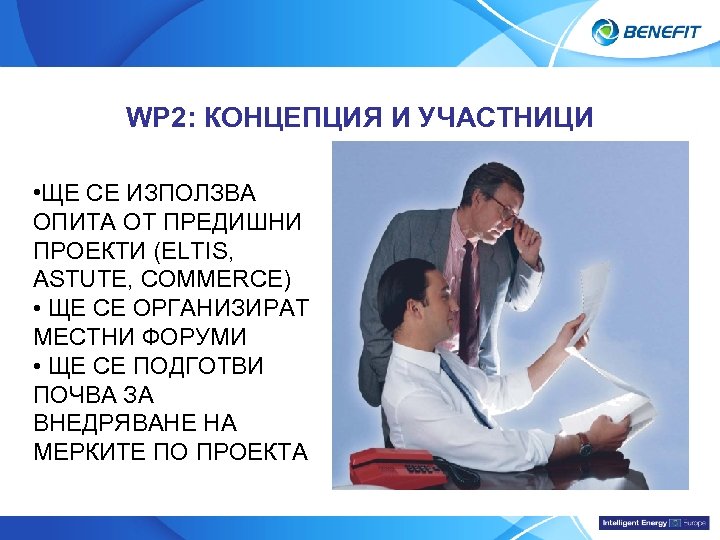 BENEFIT

WP2: КОНЦЕПЦИЯ И УЧАСТНИЦИ

•ЩЕ СЕ ИЗПОЛЗВА ОПИТА ОТ ПРЕДИШНИ ПРОЕКТИ (ELTIS, ASTUTE, COMMERCE)
• ЩЕ СЕ ОРГАНИЗИРАТ МЕСТНИ ФОРУМИ
• ЩЕ СЕ ПОДГОТВИ ПОЧВА ЗА ВНЕДРЯВАНЕ НА МЕРКИТЕ ПО ПРОЕКТА

Intelligent Energy Europe